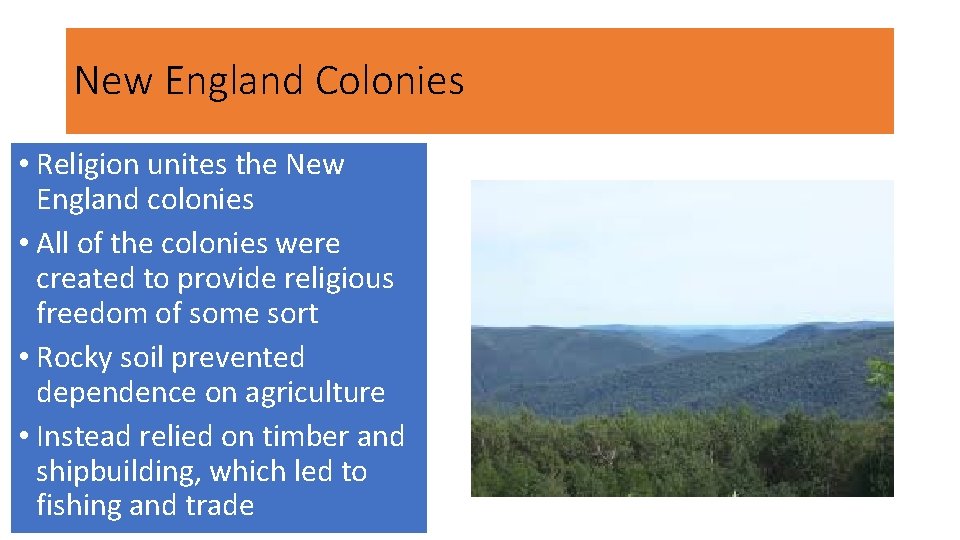 New England Colonies

• Religion unites the New England colonies
• All of the colonies were created to provide religious freedom of some sort
• Rocky soil prevented dependence on agriculture
• Instead relied on timber and shipbuilding, which led to fishing and trade